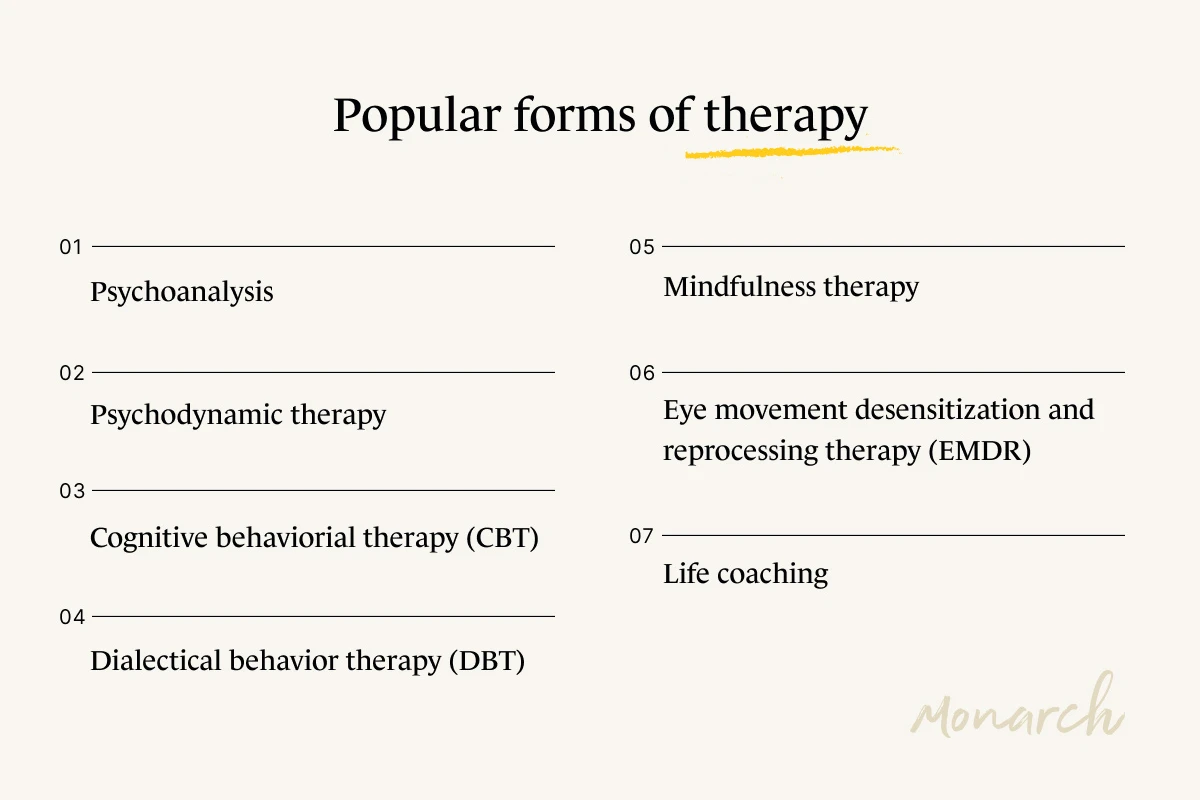 Popular forms of therapy

01
Psychoanalysis

02
Psychodynamic therapy

03
Cognitive behaviorial therapy (CBT)

04
Dialectical behavior therapy (DBT)

05
Mindfulness therapy

06
Eye movement desensitization and reprocessing therapy (EMDR)

07
Life coaching

Monarch